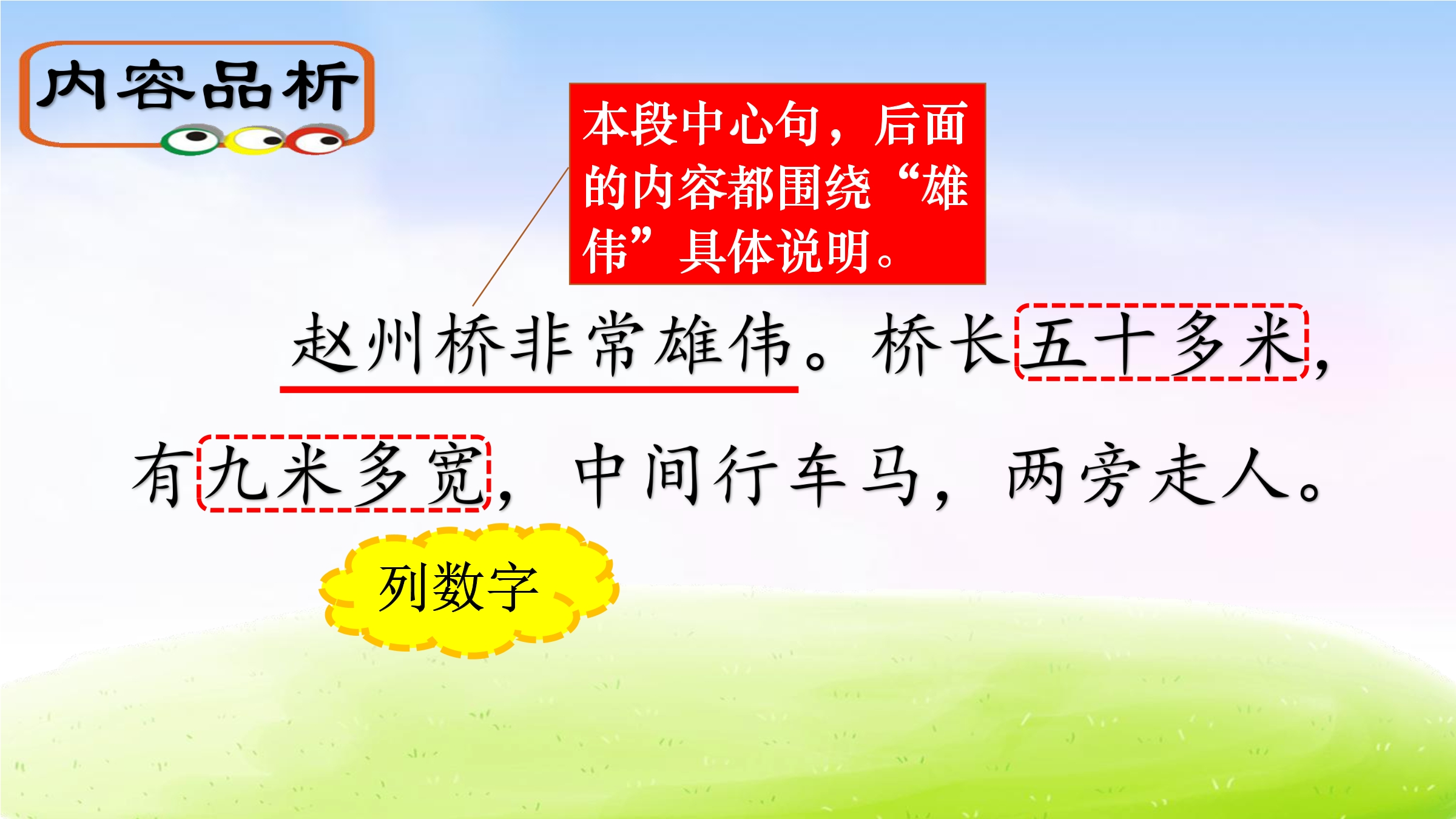 内容品析

本段中心句，后面的内容都围绕“雄伟”具体说明。

赵州桥非常雄伟。桥长五十多米，有九米多宽，中间行车马，两旁走人。

列数字